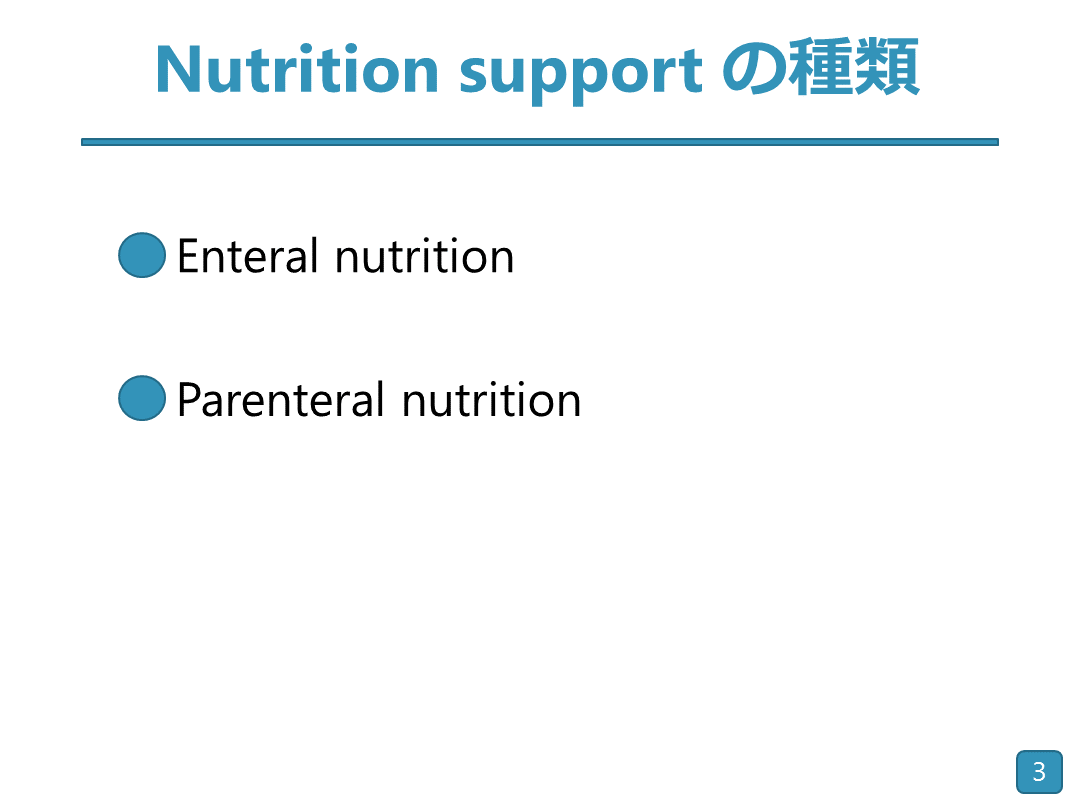 Nutrition support の種類

Enteral nutrition

Parenteral nutrition

3